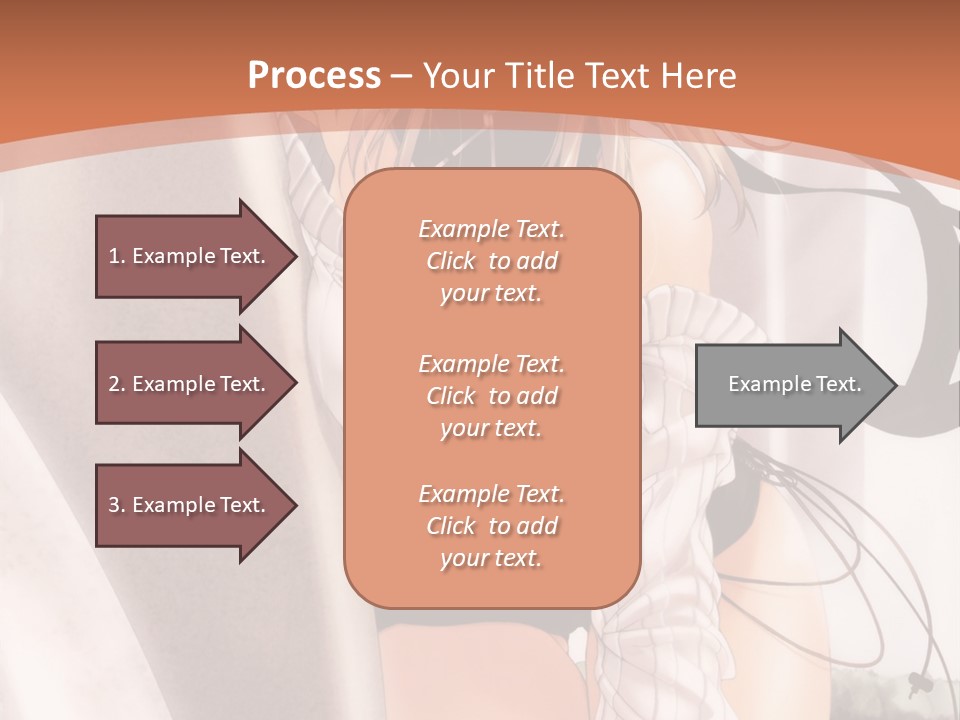 Process – Your Title Text Here

1. Example Text.

2. Example Text.

3. Example Text.

Example Text. Click to add your text.

Example Text. Click to add your text.

Example Text. Click to add your text.

Example Text.